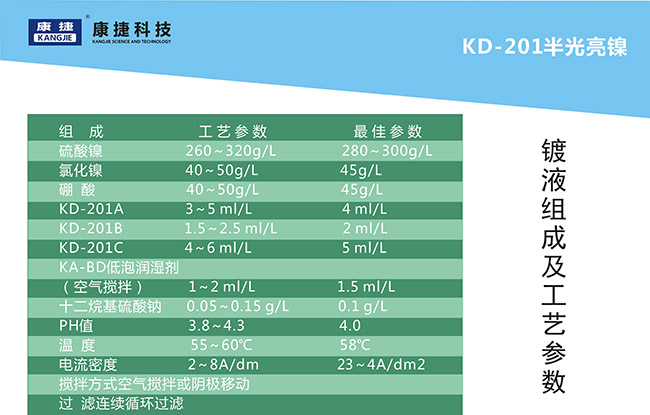 康捷 KANGJIE ® 康捷科技 KANGJIE SCIENCE AND TECHNOLOGY

KD-201半光亮镍

| 组 成 | 工艺参数 | 最佳参数 |
|---|---|---|
| 硫酸镍 | 260～320g/L | 280～300g/L |
| 氯化镍 | 40～50g/L | 45g/L |
| 硼 酸 | 40～50g/L | 45g/L |
| KD-201A | 3～5 ml/L | 4 ml/L |
| KD-201B | 1.5～2.5 ml/L | 2 ml/L |
| KD-201C | 4～6 ml/L | 5 ml/L |
| KA-BD低泡润湿剂 | | |
| （空气搅拌） | 1～2 ml/L | 1.5 ml/L |
| 十二烷基硫酸钠 | 0.05～0.15 g/L | 0.1 g/L |
| PH值 | 3.8～4.3 | 4.0 |
| 温 度 | 55～60℃ | 58℃ |
| 电流密度 | 2～8A/dm | 23～4A/dm2 |
| 搅拌方式空气搅拌或阴极移动 | | |
| 过 滤连续循环过滤 | | |

镀液组成及工艺参数